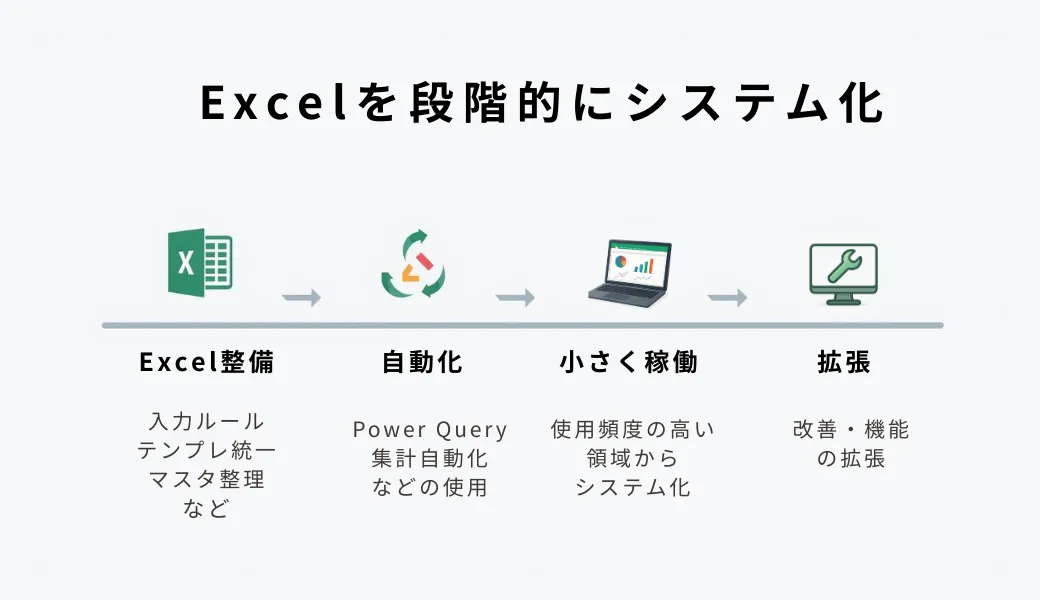 Excelを段階的にシステム化

X

Excel整備

入力ルール
テンプレ統一
マスタ整理
など

自動化

Power Query
集計自動化
などの使用

小さく稼働

使用頻度の高い
領域から
システム化

拡張

改善・機能
の拡張